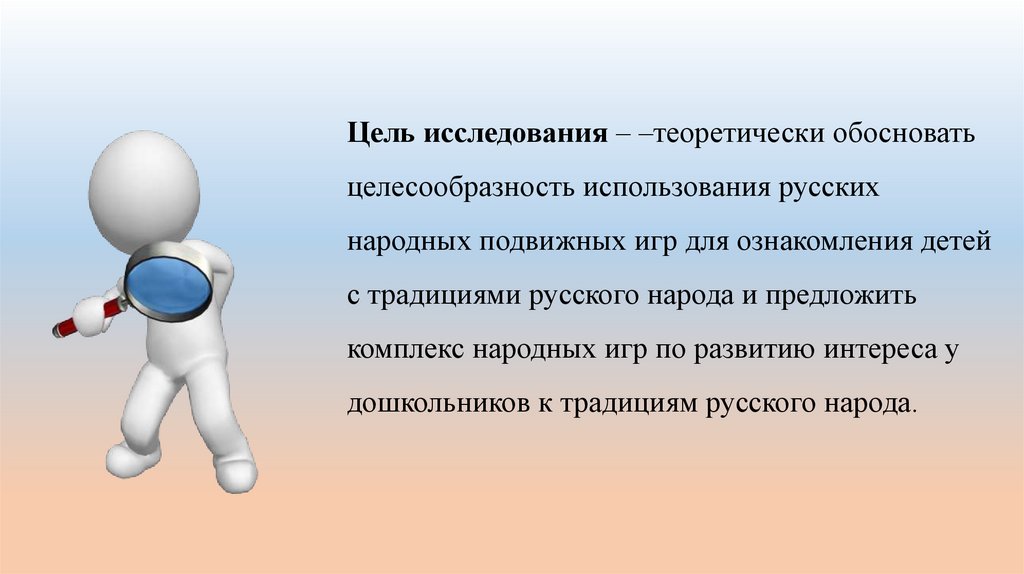 Цель исследования – –теоретически обосновать целесообразность использования русских народных подвижных игр для ознакомления детей с традициями русского народа и предложить комплекс народных игр по развитию интереса у дошкольников к традициям русского народа.